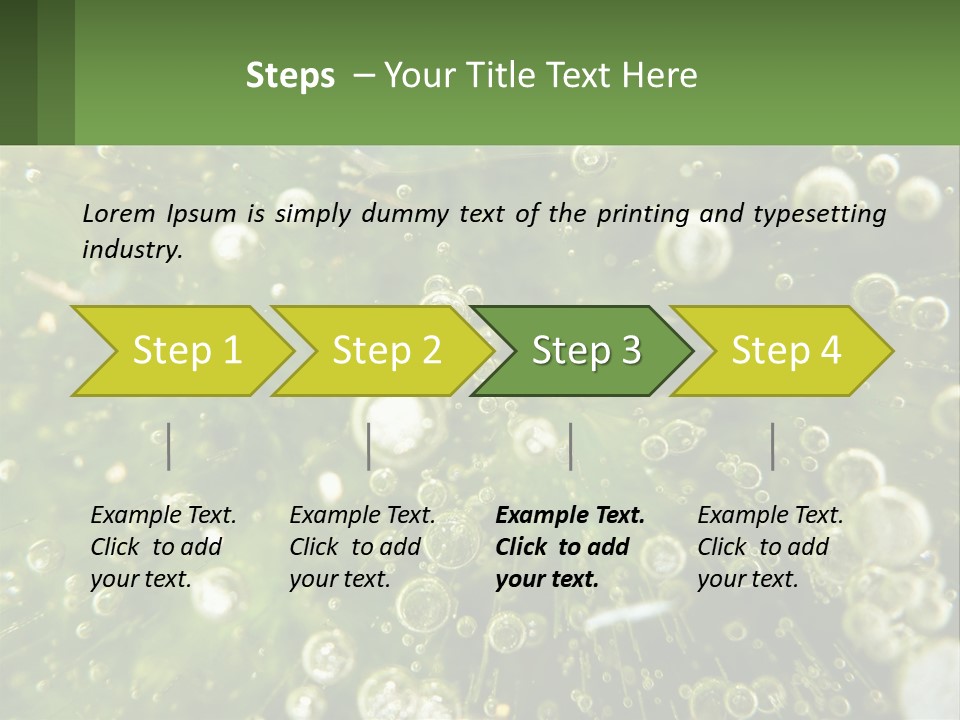 Steps – Your Title Text Here

Lorem Ipsum is simply dummy text of the printing and typesetting industry.

Step 1

Step 2

Step 3

Step 4

Example Text. Click to add your text.

Example Text. Click to add your text.

Example Text. Click to add your text.

Example Text. Click to add your text.